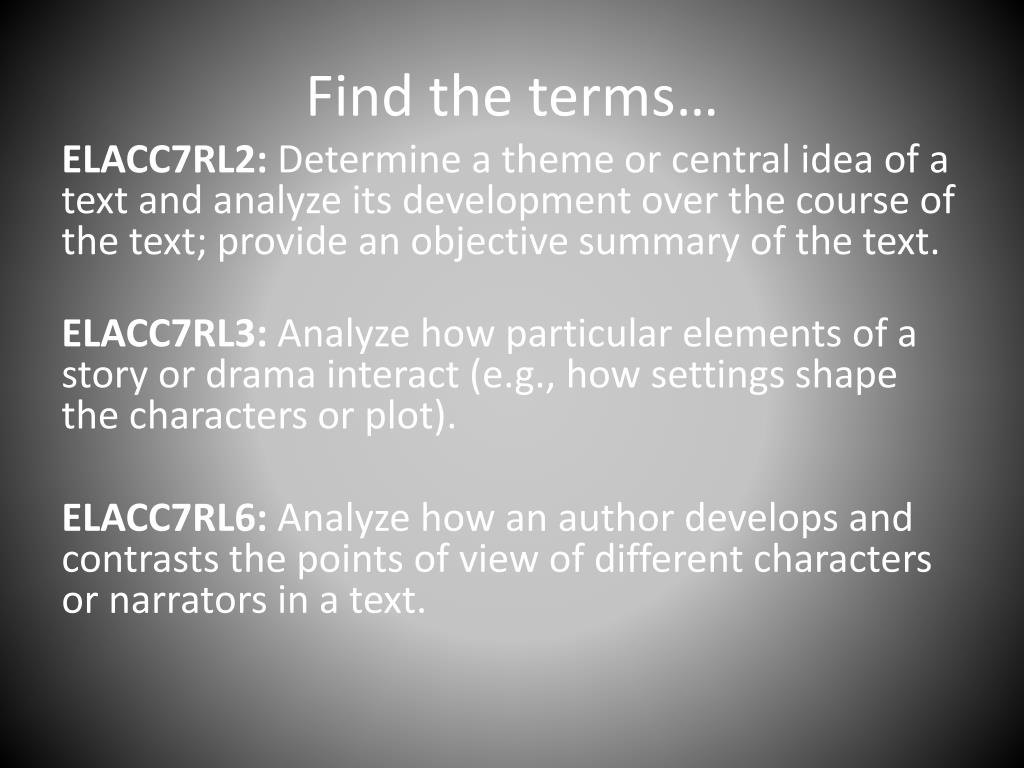 Find the terms…

ELACC7RL2: Determine a theme or central idea of a text and analyze its development over the course of the text; provide an objective summary of the text.

ELACC7RL3: Analyze how particular elements of a story or drama interact (e.g., how settings shape the characters or plot).

ELACC7RL6: Analyze how an author develops and contrasts the points of view of different characters or narrators in a text.